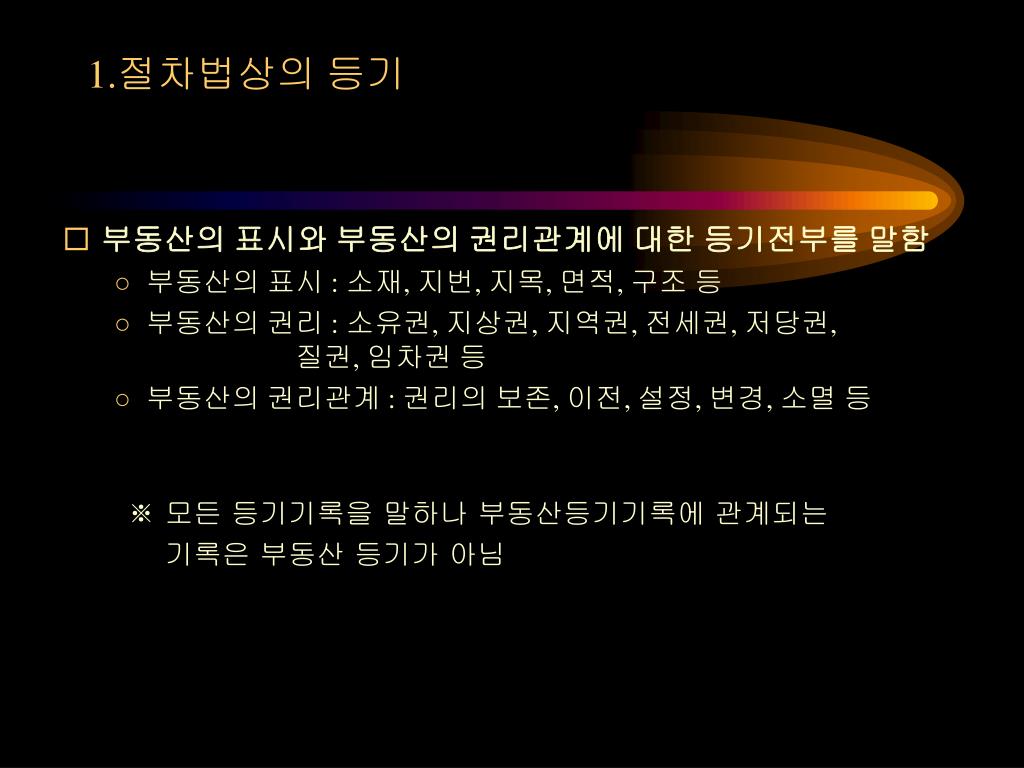 1.절차법상의 등기

□ 부동산의 표시와 부동산의 권리관계에 대한 등기전부를 말함

○ 부동산의 표시 : 소재, 지번, 지목, 면적, 구조 등

○ 부동산의 권리 : 소유권, 지상권, 지역권, 전세권, 저당권, 질권, 임차권 등

○ 부동산의 권리관계 : 권리의 보존, 이전, 설정, 변경, 소멸 등

※ 모든 등기기록을 말하나 부동산등기기록에 관계되는 기록은 부동산 등기가 아님